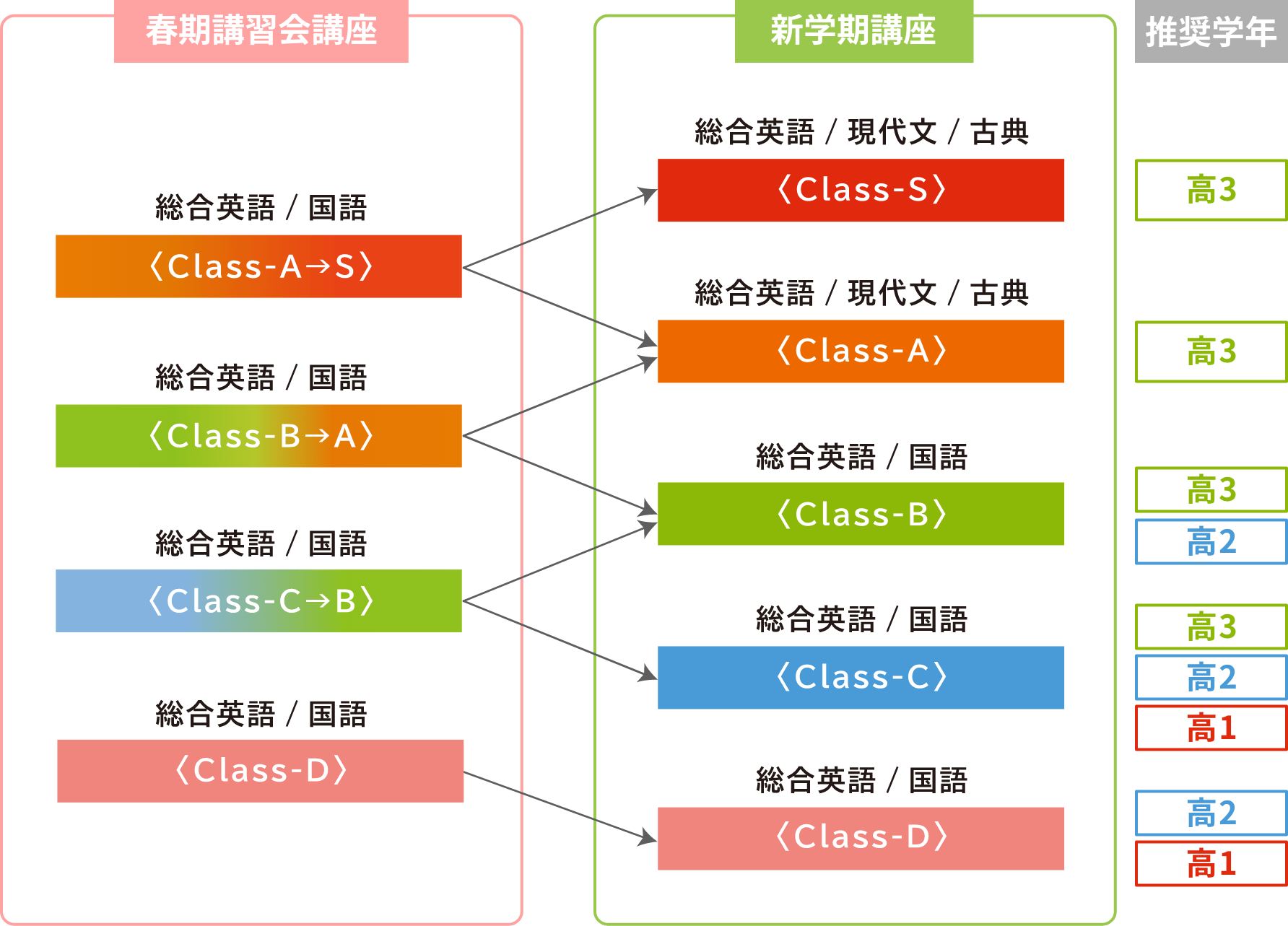 春期講習会講座

総合英語 / 国語
〈Class-A→S〉

総合英語 / 国語
〈Class-B→A〉

総合英語 / 国語
〈Class-C→B〉

総合英語 / 国語
〈Class-D〉

新学期講座

総合英語 / 現代文 / 古典
〈Class-S〉

総合英語 / 現代文 / 古典
〈Class-A〉

総合英語 / 国語
〈Class-B〉

総合英語 / 国語
〈Class-C〉

総合英語 / 国語
〈Class-D〉

推奨学年

高3

高3

高3
高2

高3
高2
高1

高2
高1